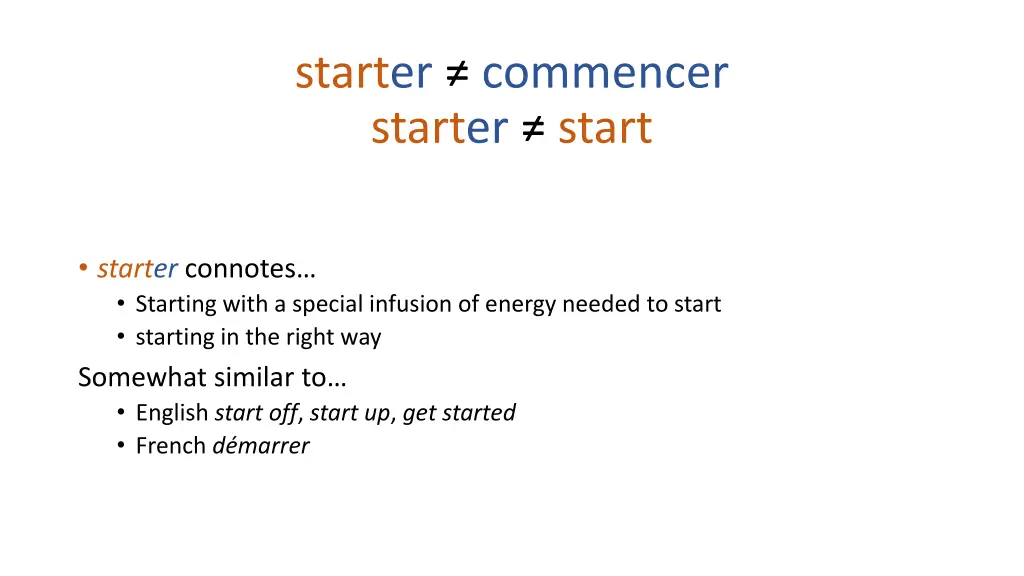 starter ≠ commencer
starter ≠ start

• starter connotes…
  • Starting with a special infusion of energy needed to start
  • starting in the right way

Somewhat similar to…
  • English start off, start up, get started
  • French démarrer